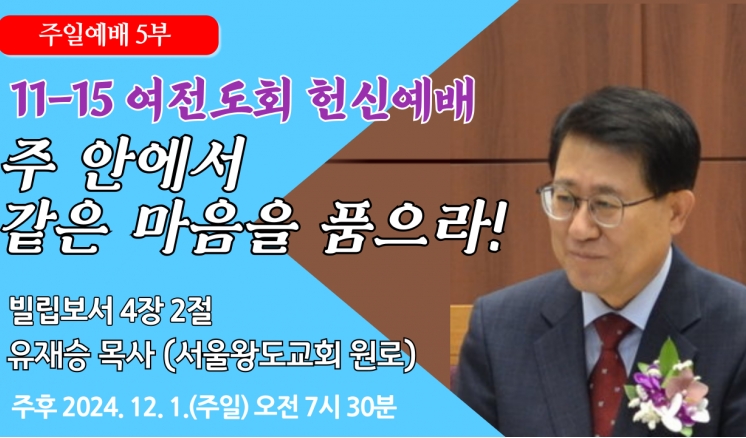 주일예배 5부

11-15 여전도회 헌신예배

주 안에서
같은 마음을 품으라!

빌립보서 4장 2절
유재승 목사 (서울왕도교회 원로)

주후 2024. 12. 1.(주일) 오전 7시 30분